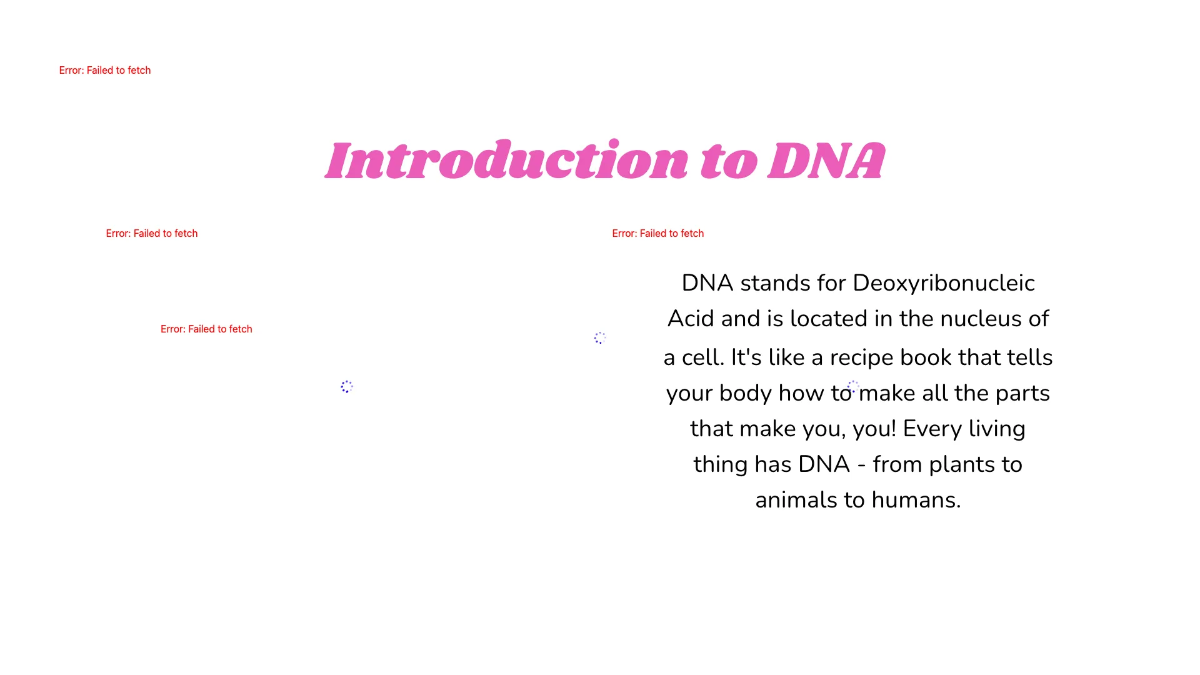 Error: Failed to fetch

Introduction to DNA

Error: Failed to fetch

Error: Failed to fetch

Error: Failed to fetch

DNA stands for Deoxyribonucleic Acid and is located in the nucleus of a cell. It's like a recipe book that tells your body how to make all the parts that make you, you! Every living thing has DNA - from plants to animals to humans.